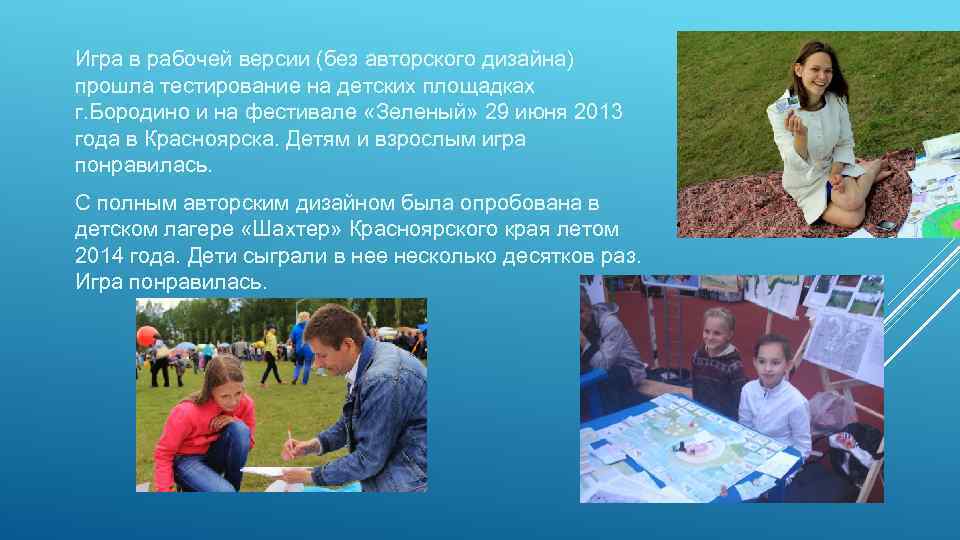 Игра в рабочей версии (без авторского дизайна) прошла тестирование на детских площадках г.Бородино и на фестивале «Зеленый» 29 июня 2013 года в Красноярска. Детям и взрослым игра понравилась.

С полным авторским дизайном была опробована в детском лагере «Шахтер» Красноярского края летом 2014 года. Дети сыграли в нее несколько десятков раз. Игра понравилась.